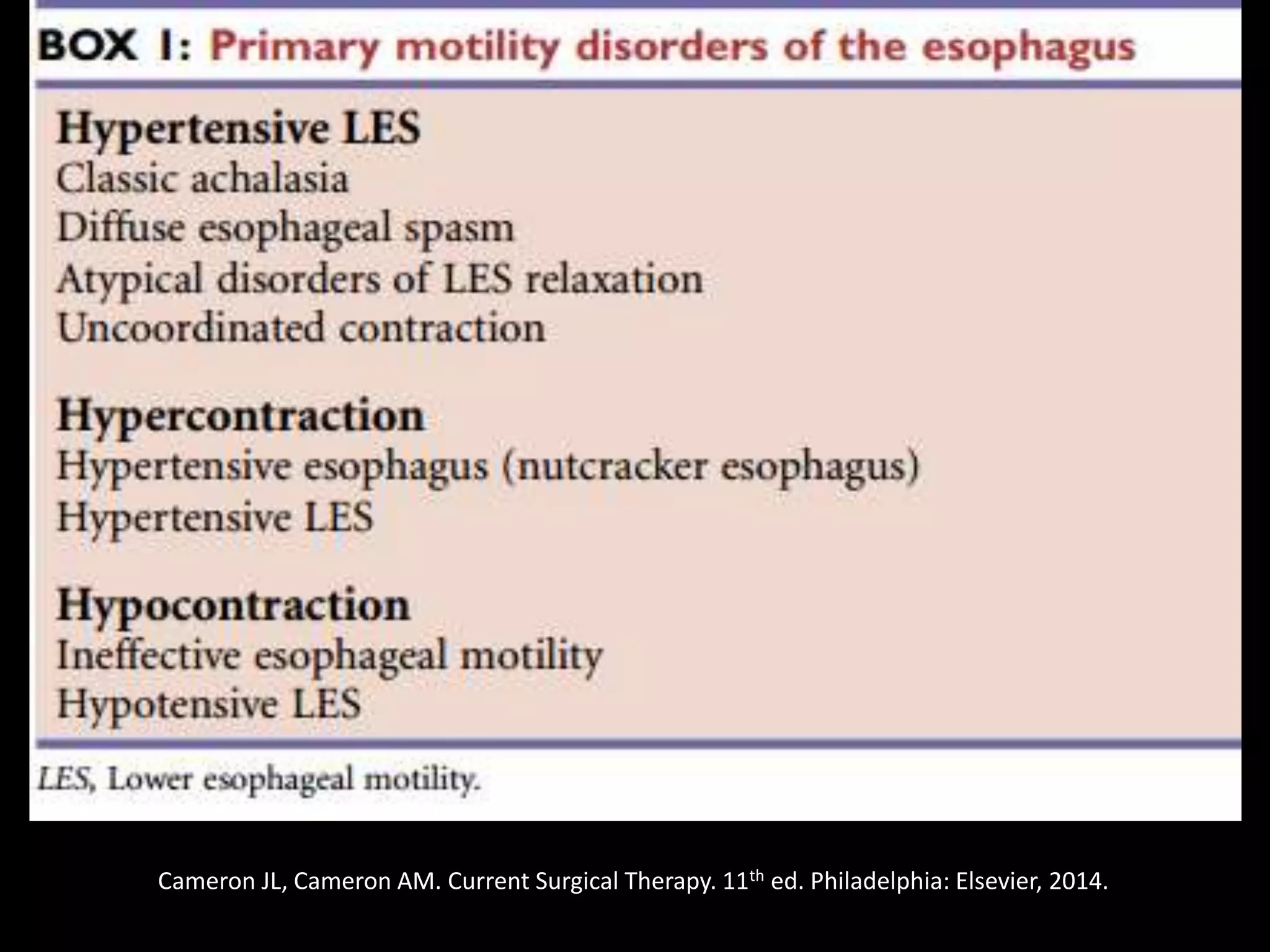 BOX 1: Primary motility disorders of the esophagus

Hypertensive LES
Classic achalasia
Diffuse esophageal spasm
Atypical disorders of LES relaxation
Uncoordinated contraction

Hypercontraction
Hypertensive esophagus (nutcracker esophagus)
Hypertensive LES

Hypocontraction
Ineffective esophageal motility
Hypotensive LES

LES, Lower esophageal motility.

Cameron JL, Cameron AM. Current Surgical Therapy. 11$^{th}$ ed. Philadelphia: Elsevier, 2014.